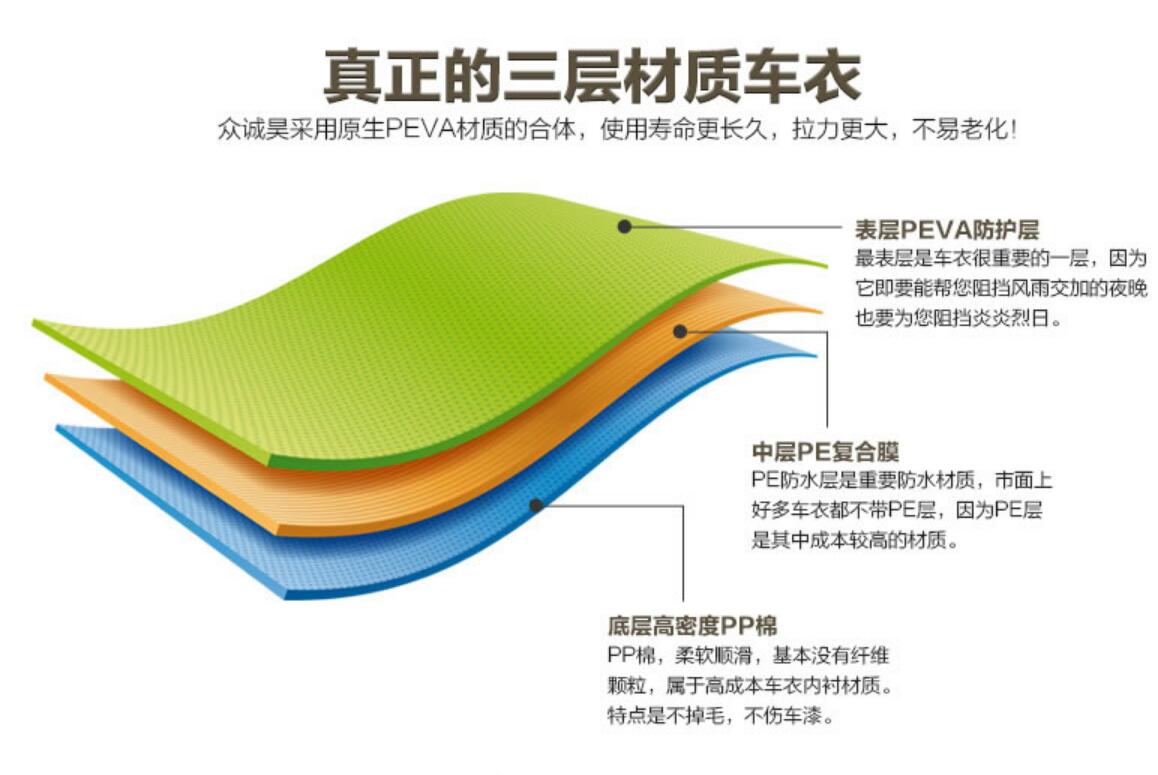 真正的三层材质车衣

众诚昊采用原生PEVA材质的合体，使用寿命更长久，拉力更大，不易老化!

表层PEVA防护层
最表层是车衣很重要的一层，因为它即要能帮您阻挡风雨交加的夜晚也要为您阻挡炎炎烈日。

中层PE复合膜
PE防水层是重要防水材质，市面上好多车衣都不带PE层，因为PE层是其中成本较高的材质。

底层高密度PP棉
PP棉，柔软顺滑，基本没有纤维颗粒，属于高成本车衣内衬材质。特点是不掉毛，不伤车漆。